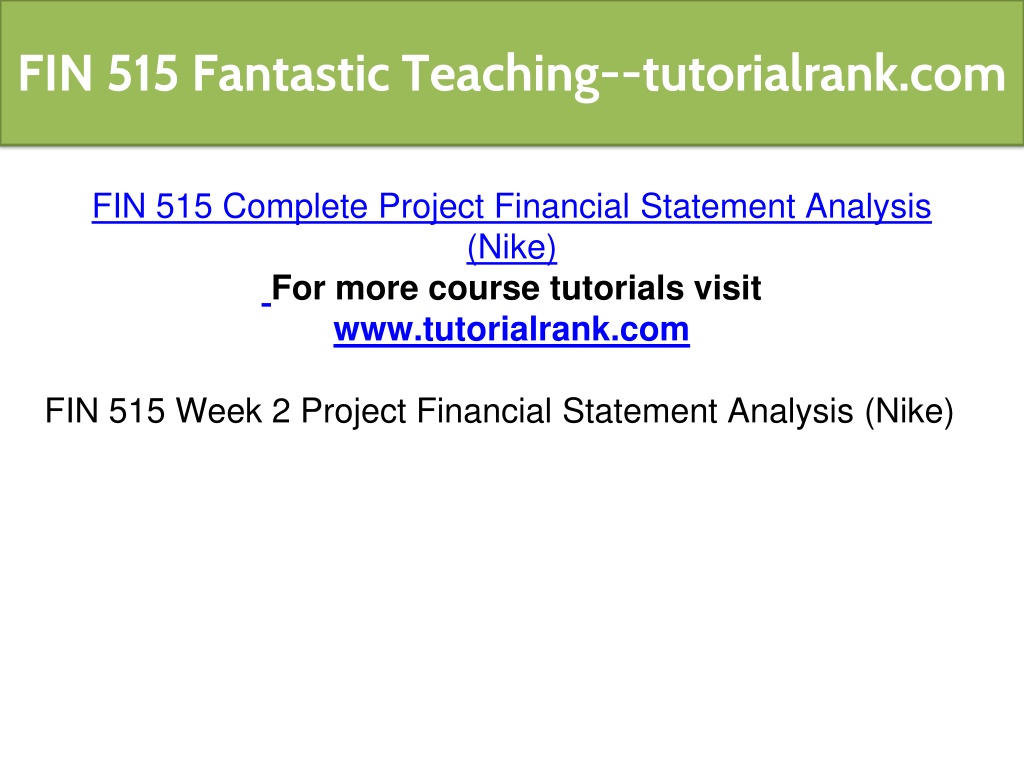 FIN 515 Fantastic Teaching--tutorialrank.com

FIN 515 Complete Project Financial Statement Analysis (Nike)

For more course tutorials visit
www.tutorialrank.com

FIN 515 Week 2 Project Financial Statement Analysis (Nike)